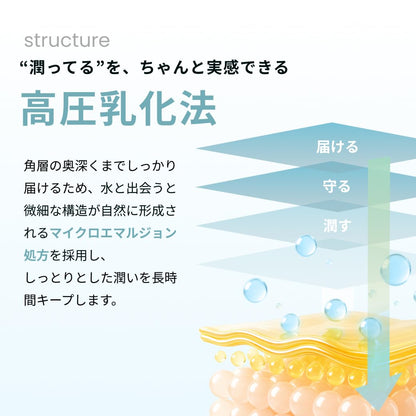 structure

“潤ってる”を、ちゃんと実感できる

高圧乳化法

角層の奥深くまでしっかり届けるため、水と出会うと微細な構造が自然に形成されるマイクロエマルジョン処方を採用し、しっとりとした潤いを長時間キープします。

届ける

守る

潤す